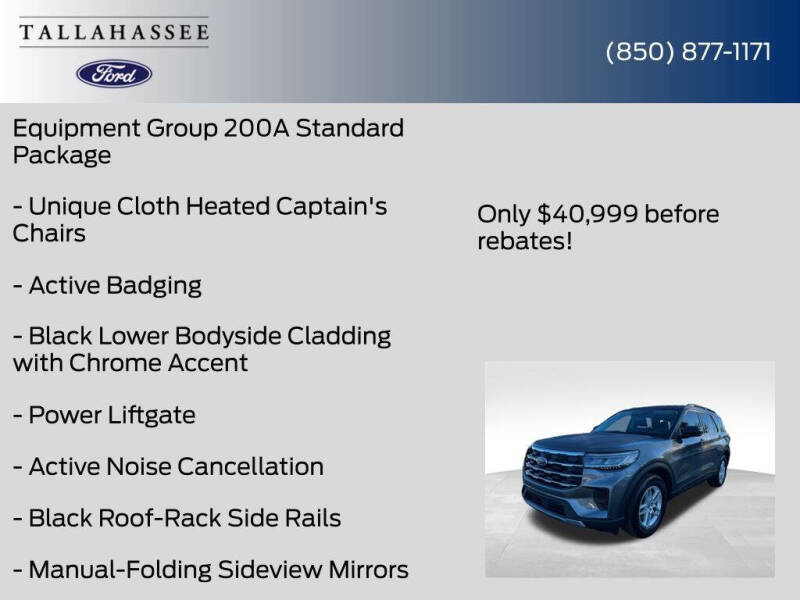 TALLAHASSEE

Ford

(850) 877-1171

Equipment Group 200A Standard Package

- Unique Cloth Heated Captain's Chairs

- Active Badging

- Black Lower Bodyside Cladding with Chrome Accent

- Power Liftgate

- Active Noise Cancellation

- Black Roof-Rack Side Rails

- Manual-Folding Sideview Mirrors

Only $40,999 before rebates!